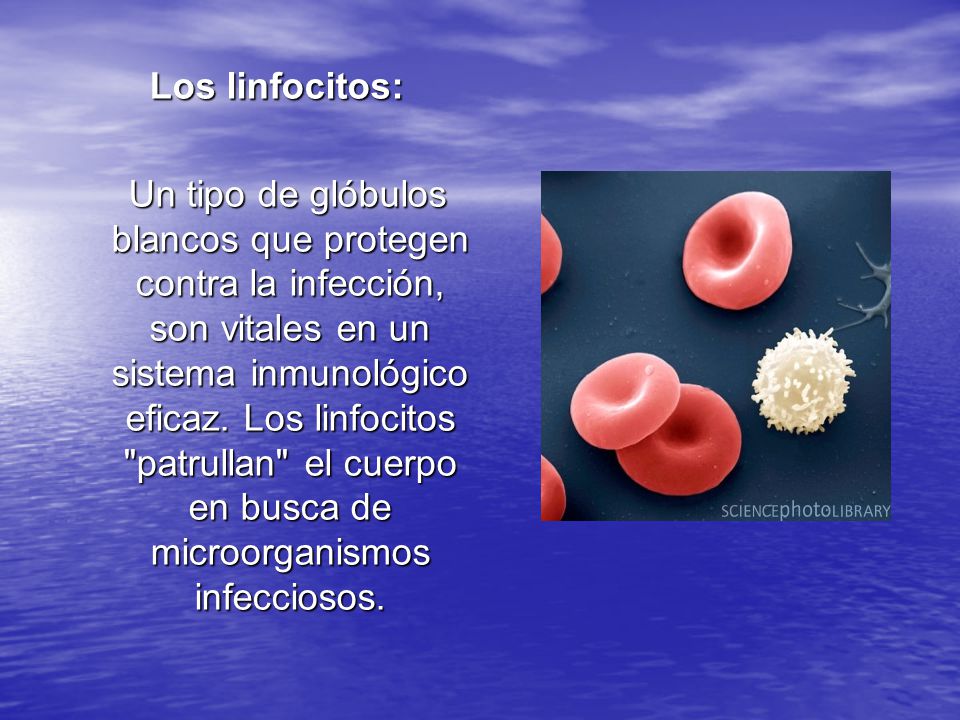 Los linfocitos:

Un tipo de glóbulos blancos que protegen contra la infección, son vitales en un sistema inmunológico eficaz. Los linfocitos "patrullan" el cuerpo en busca de microorganismos infecciosos.

SCIENCEphotoLIBRARY